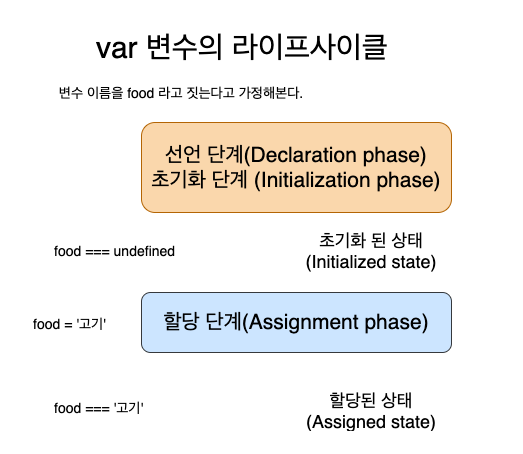 var 변수의 라이프사이클

변수 이름을 food 라고 짓는다고 가정해본다.

선언 단계(Declaration phase)
초기화 단계 (Initialization phase)

food === undefined

초기화 된 상태
(Initialized state)

food = '고기'

할당 단계(Assignment phase)

food === '고기'

할당된 상태
(Assigned state)